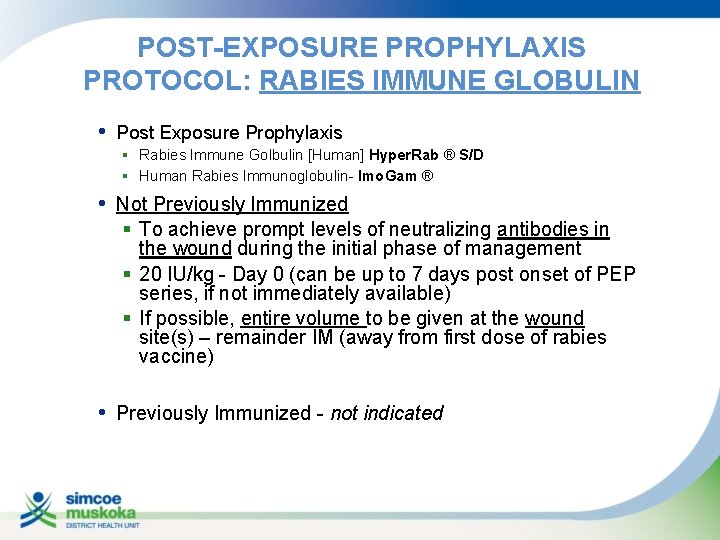 POST-EXPOSURE PROPHYLAXIS PROTOCOL: RABIES IMMUNE GLOBULIN

• Post Exposure Prophylaxis
 ▪ Rabies Immune Golbulin [Human] HyperRab ® S/D
 ▪ Human Rabies Immunoglobulin- ImoGam ®

• Not Previously Immunized
 ▪ To achieve prompt levels of neutralizing antibodies in the wound during the initial phase of management
 ▪ 20 IU/kg - Day 0 (can be up to 7 days post onset of PEP series, if not immediately available)
 ▪ If possible, entire volume to be given at the wound site(s) – remainder IM (away from first dose of rabies vaccine)

• Previously Immunized - not indicated

simcoe muskoka DISTRICT HEALTH UNIT